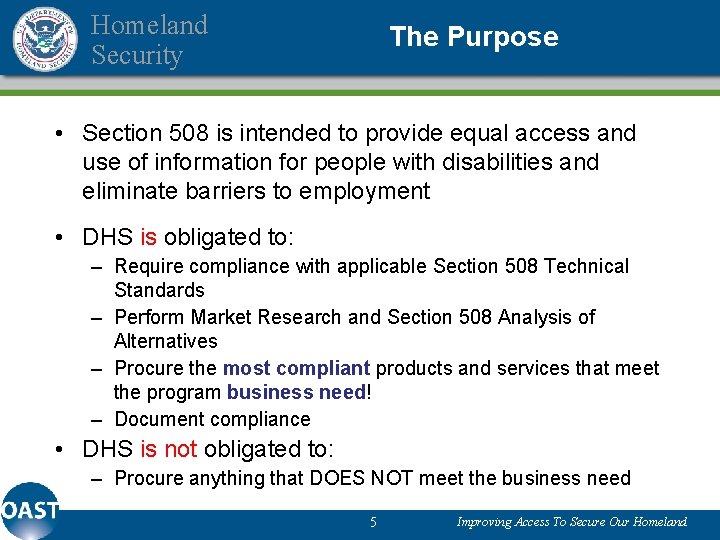 U.S. DEPARTMENT OF HOMELAND SECURITY

Homeland Security

The Purpose

• Section 508 is intended to provide equal access and use of information for people with disabilities and eliminate barriers to employment

• DHS is obligated to:
– Require compliance with applicable Section 508 Technical Standards
– Perform Market Research and Section 508 Analysis of Alternatives
– Procure the most compliant products and services that meet the program business need!
– Document compliance

• DHS is not obligated to:
– Procure anything that DOES NOT meet the business need

OAST

5

Improving Access To Secure Our Homeland